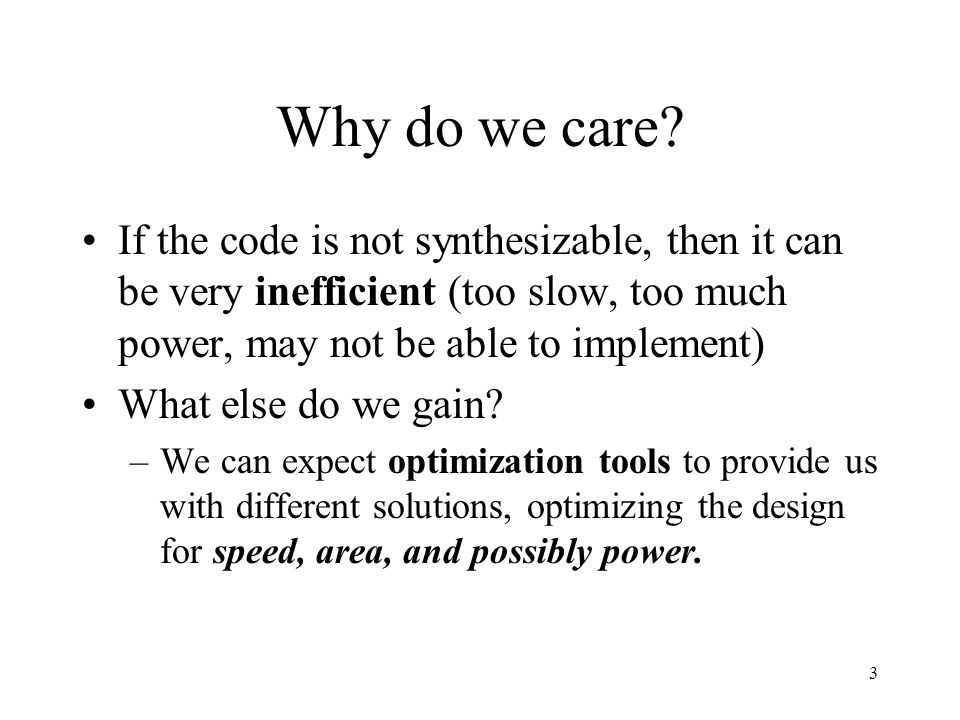 Why do we care?

• If the code is not synthesizable, then it can be very inefficient (too slow, too much power, may not be able to implement)

• What else do we gain?

– We can expect optimization tools to provide us with different solutions, optimizing the design for speed, area, and possibly power.

3